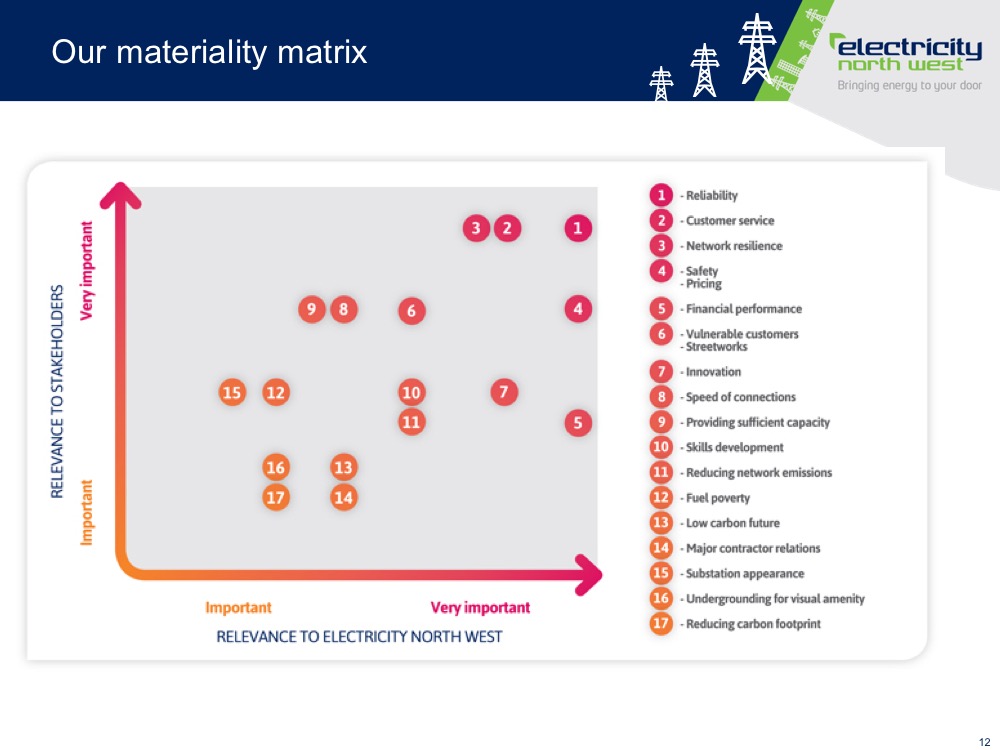 Our materiality matrix

electricity north west
Bringing energy to your door

RELEVANCE TO STAKEHOLDERS
Very important
Important

3 2 1
9 8 6 4
15 12 10 7
11 5
16 13
17 14

Important
Very important
RELEVANCE TO ELECTRICITY NORTH WEST

1 - Reliability
2 - Customer service
3 - Network resilience
4 - Safety
- Pricing
5 - Financial performance
6 - Vulnerable customers
- Streetworks
7 - Innovation
8 - Speed of connections
9 - Providing sufficient capacity
10 - Skills development
11 - Reducing network emissions
12 - Fuel poverty
13 - Low carbon future
14 - Major contractor relations
15 - Substation appearance
16 - Undergrounding for visual amenity
17 - Reducing carbon footprint

12